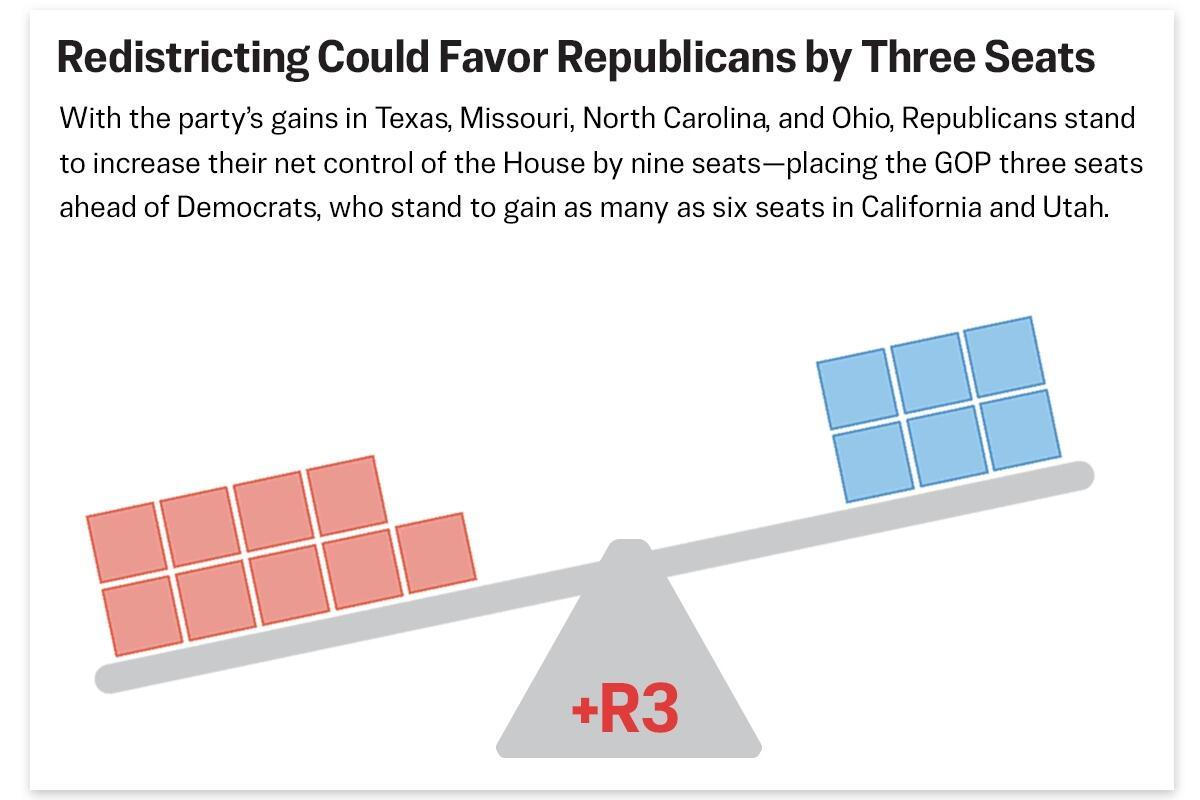 Redistricting Could Favor Republicans by Three Seats

With the party's gains in Texas, Missouri, North Carolina, and Ohio, Republicans stand to increase their net control of the House by nine seats—placing the GOP three seats ahead of Democrats, who stand to gain as many as six seats in California and Utah.

+R3